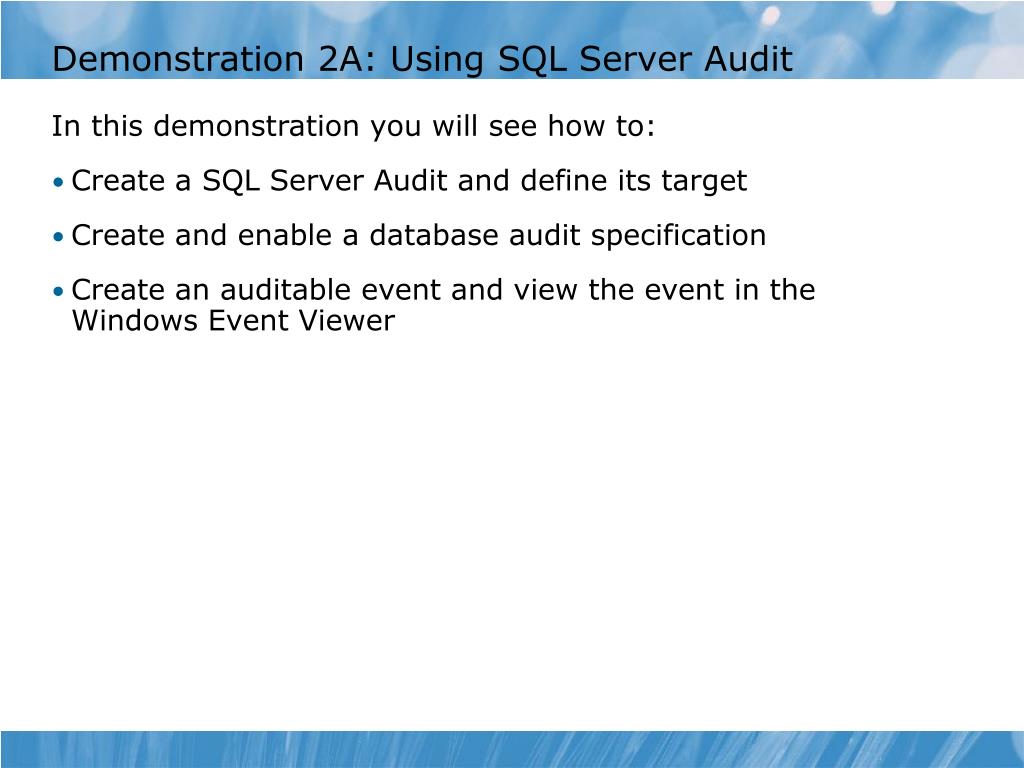 Demonstration 2A: Using SQL Server Audit

In this demonstration you will see how to:

• Create a SQL Server Audit and define its target

• Create and enable a database audit specification

• Create an auditable event and view the event in the Windows Event Viewer